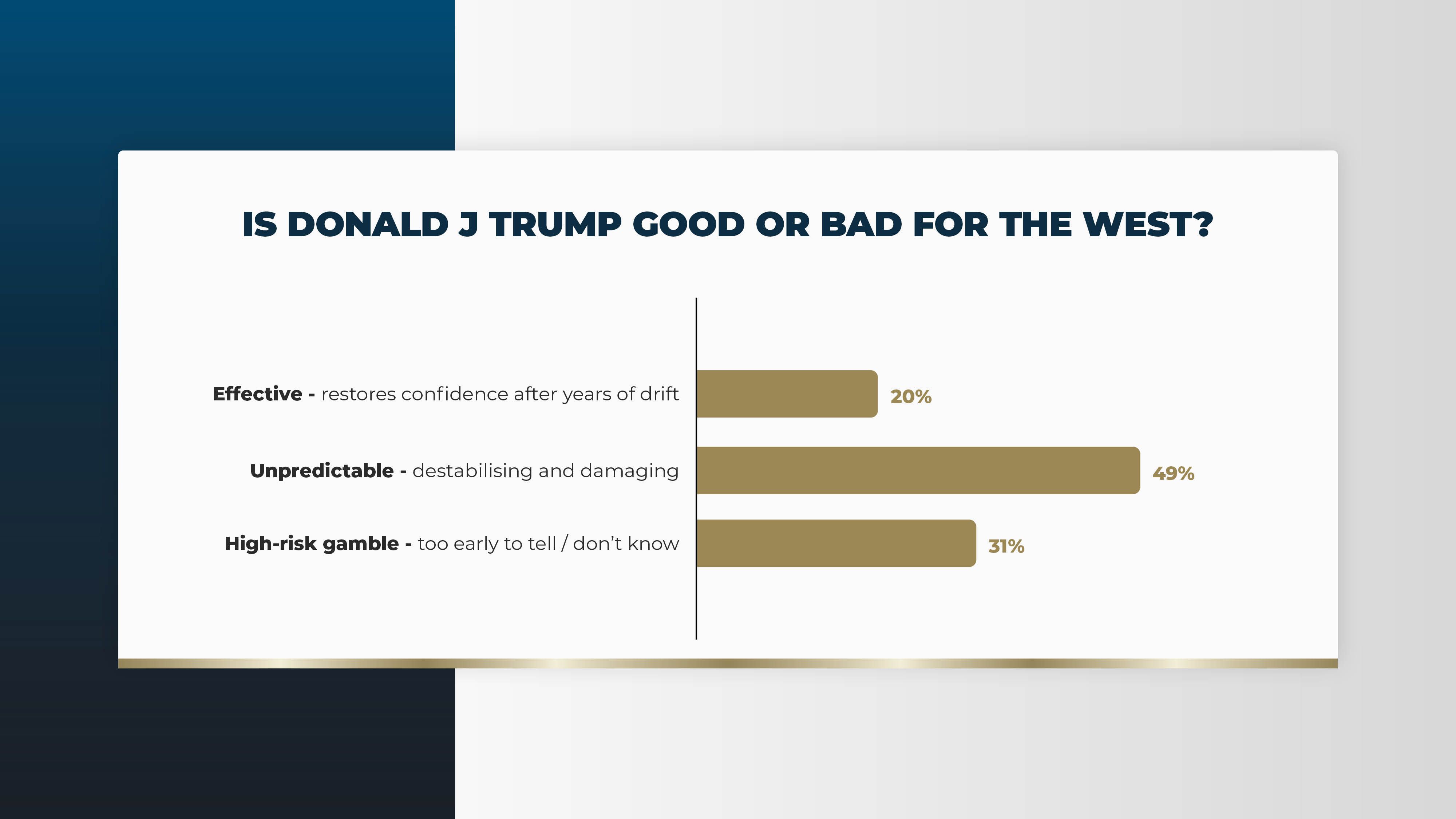 IS DONALD J TRUMP GOOD OR BAD FOR THE WEST?

Effective - restores confidence after years of drift 20%

Unpredictable - destabilising and damaging 49%

High-risk gamble - too early to tell / don't know 31%